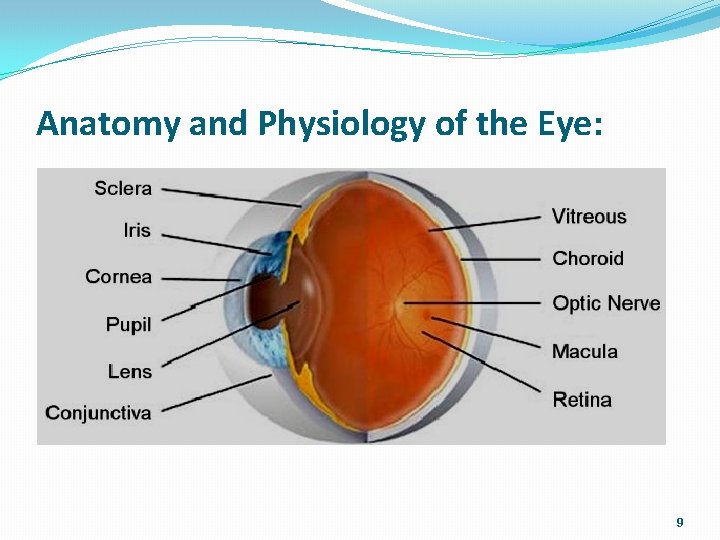 Anatomy and Physiology of the Eye:

Sclera
Iris
Cornea
Pupil
Lens
Conjunctiva

Vitreous
Choroid
Optic Nerve
Macula
Retina

9